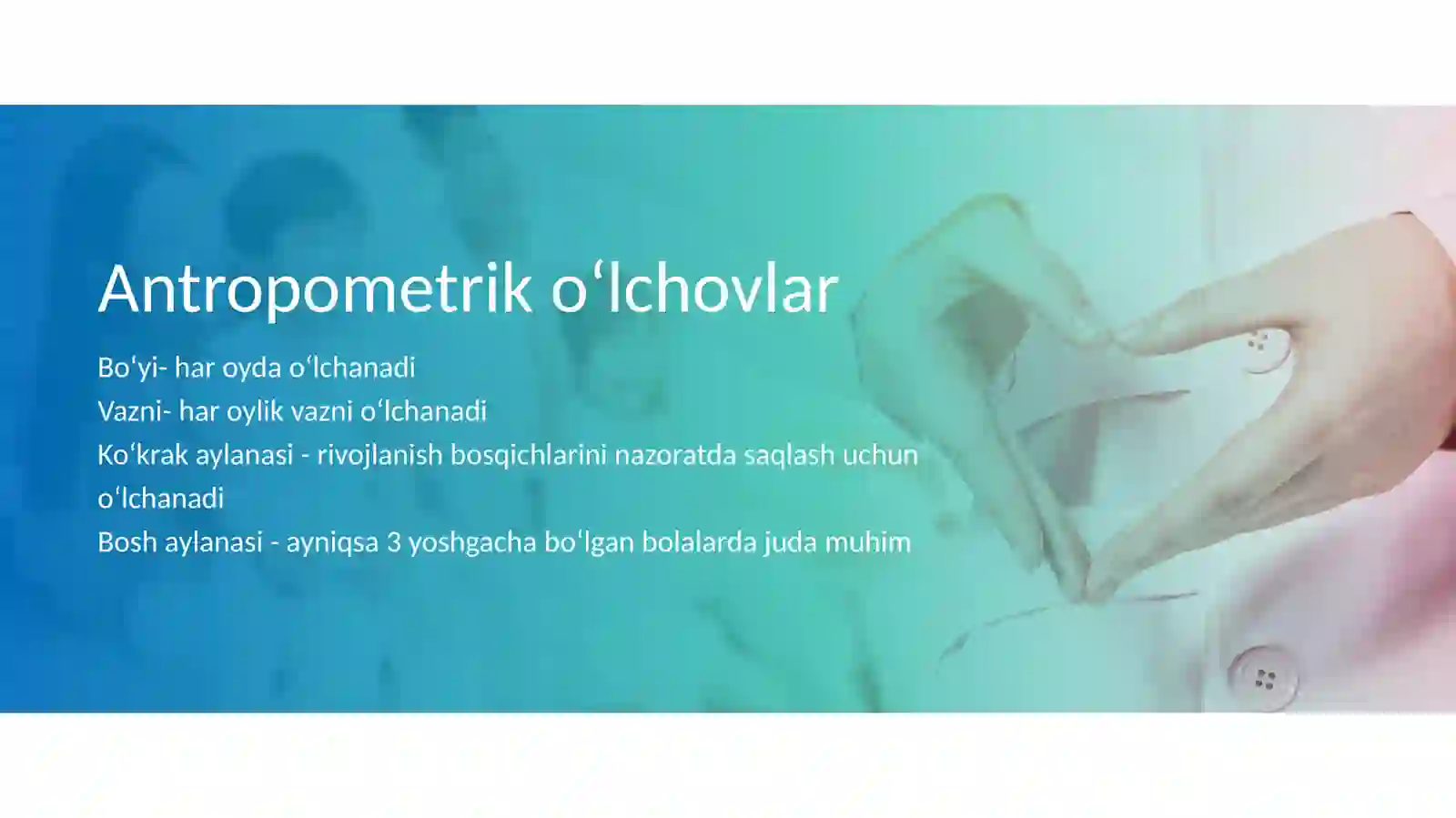 Antropometrik oʻlchovlar

Boʻyi- har oyda oʻlchanadi
Vazni- har oylik vazni oʻlchanadi
Koʻkrak aylanasi - rivojlanish bosqichlarini nazoratda saqlash uchun oʻlchanadi
Bosh aylanasi - ayniqsa 3 yoshgacha boʻlgan bolalarda juda muhim